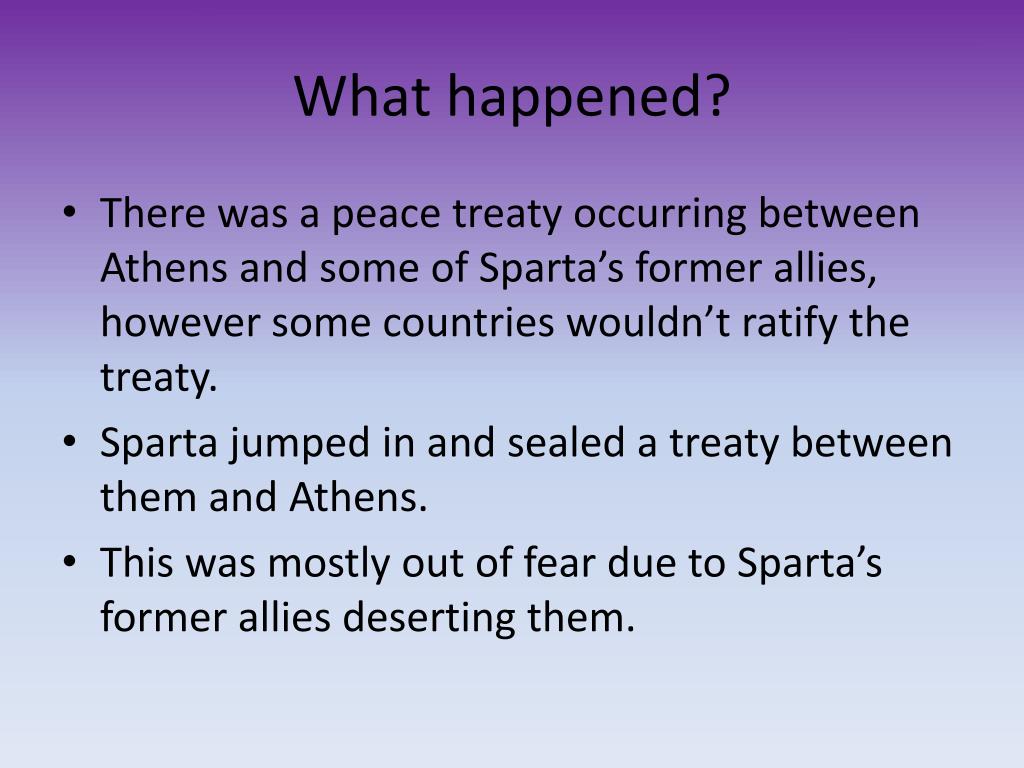 What happened?

• There was a peace treaty occurring between Athens and some of Sparta’s former allies, however some countries wouldn’t ratify the treaty.
• Sparta jumped in and sealed a treaty between them and Athens.
• This was mostly out of fear due to Sparta’s former allies deserting them.